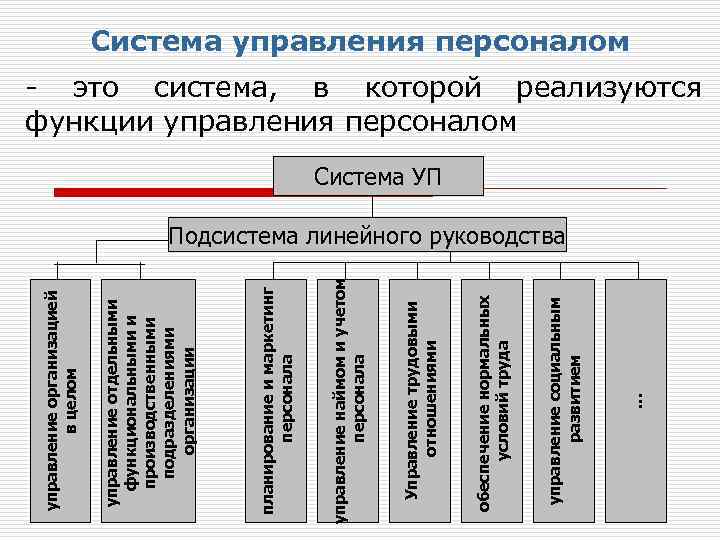 Система управления персоналом

- это система, в которой реализуются функции управления персоналом

Система УП

Подсистема линейного руководства

управление организацией в целом

управление отдельными функциональными и производственными подразделениями организации

планирование и маркетинг персонала

управление наймом и учетом персонала

Управление трудовыми отношениями

обеспечение нормальных условий труда

управление социальным развитием

...